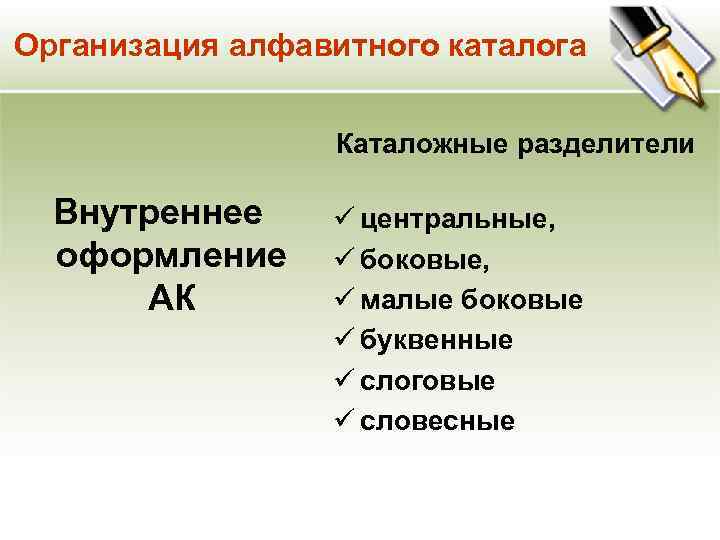 Организация алфавитного каталога

Внутреннее оформление АК

Каталожные разделители

✓ центральные,
✓ боковые,
✓ малые боковые
✓ буквенные
✓ слоговые
✓ словесные